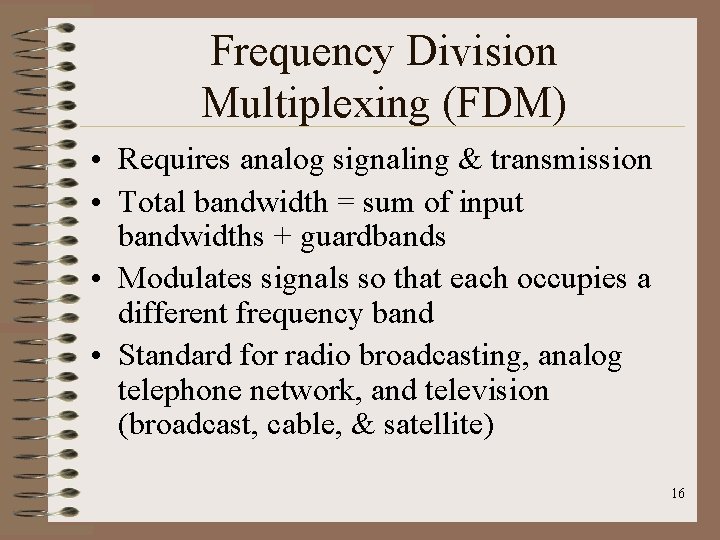 Frequency Division Multiplexing (FDM)

• Requires analog signaling & transmission
• Total bandwidth = sum of input bandwidths + guardbands
• Modulates signals so that each occupies a different frequency band
• Standard for radio broadcasting, analog telephone network, and television (broadcast, cable, & satellite)

16